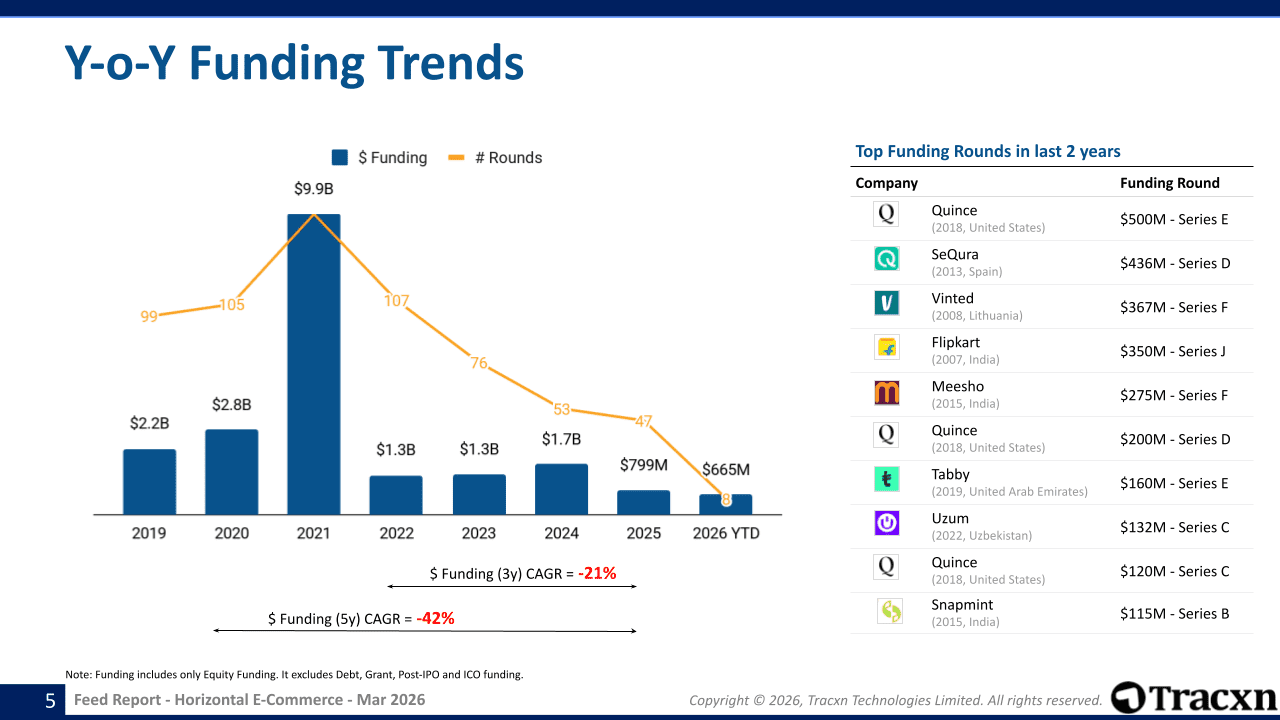 Y-o-Y Funding Trends

$ Funding # Rounds

$9.9B
99
105
107
76
53
47
8
$2.2B
$2.8B
$1.3B
$1.3B
$1.7B
$799M
$665M
2019
2020
2021
2022
2023
2024
2025
2026 YTD

$ Funding (3y) CAGR = -21%

$ Funding (5y) CAGR = -42%

Top Funding Rounds in last 2 years

| Company | Funding Round |
|---|---|
| Quince (2018, United States) | $500M - Series E |
| SeQura (2013, Spain) | $436M - Series D |
| Vinted (2008, Lithuania) | $367M - Series F |
| Flipkart (2007, India) | $350M - Series J |
| Meesho (2015, India) | $275M - Series F |
| Quince (2018, United States) | $200M - Series D |
| Tabby (2019, United Arab Emirates) | $160M - Series E |
| Uzum (2022, Uzbekistan) | $132M - Series C |
| Quince (2018, United States) | $120M - Series C |
| Snapmint (2015, India) | $115M - Series B |

Note: Funding includes only Equity Funding. It excludes Debt, Grant, Post-IPO and ICO funding.

5 Feed Report - Horizontal E-Commerce - Mar 2026

Copyright © 2026, Tracxn Technologies Limited. All rights reserved.

Tracxn